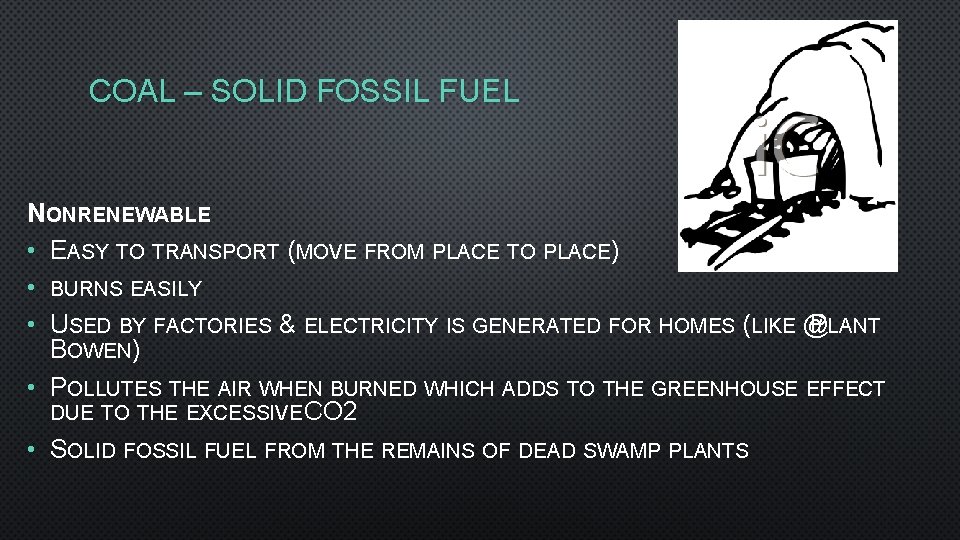 COAL – SOLID FOSSIL FUEL

NONRENEWABLE

• EASY TO TRANSPORT (MOVE FROM PLACE TO PLACE)

• BURNS EASILY

• USED BY FACTORIES & ELECTRICITY IS GENERATED FOR HOMES (LIKE @PLANT BOWEN)

• POLLUTES THE AIR WHEN BURNED WHICH ADDS TO THE GREENHOUSE EFFECT DUE TO THE EXCESSIVECO2

• SOLID FOSSIL FUEL FROM THE REMAINS OF DEAD SWAMP PLANTS